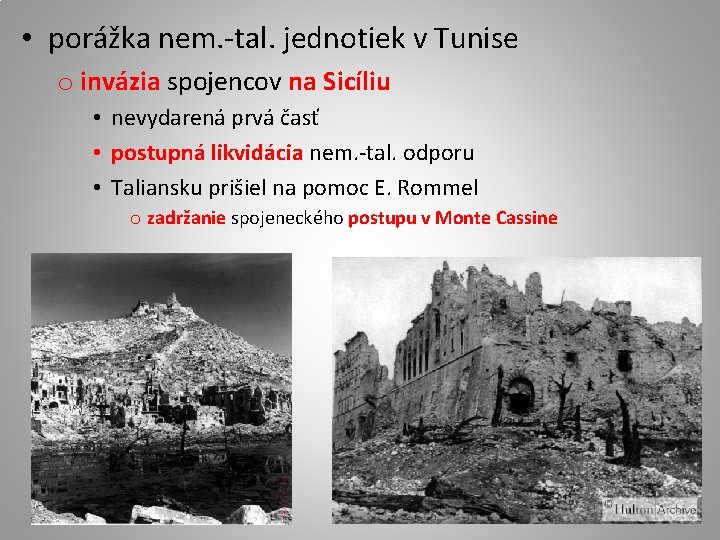 • porážka nem.-tal. jednotiek v Tunise
o invázia spojencov na Sicíliu
• nevydarená prvá časť
• postupná likvidácia nem.-tal. odporu
• Taliansku prišiel na pomoc E. Rommel
o zadržanie spojeneckého postupu v Monte Cassine

© Hulton Archive